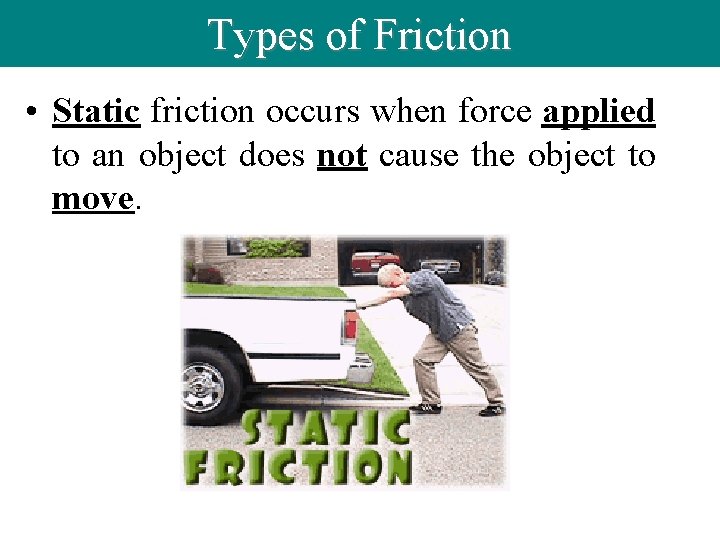 Types of Friction

• Static friction occurs when force applied to an object does not cause the object to move.

STATIC FRICTION